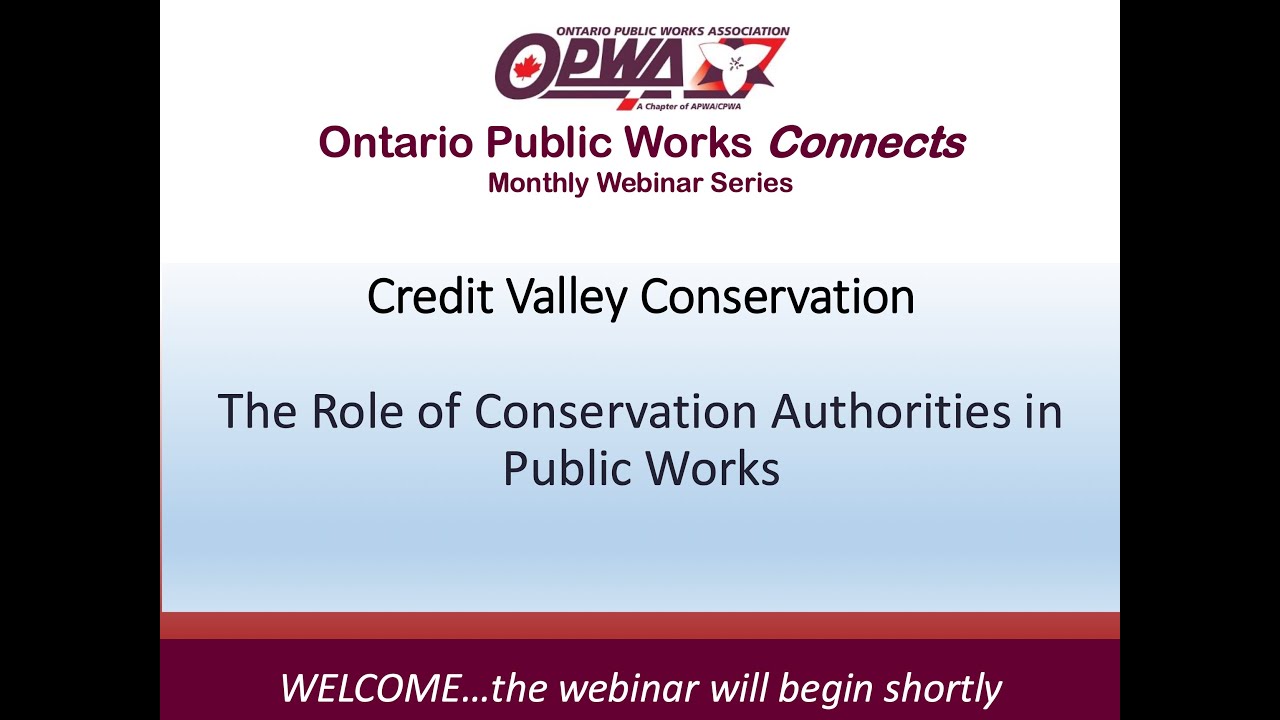 ONTARIO PUBLIC WORKS ASSOCIATION
OPWA
A Chapter of APWA/CPWA

Ontario Public Works Connects
Monthly Webinar Series

Credit Valley Conservation

The Role of Conservation Authorities in Public Works

WELCOME…the webinar will begin shortly